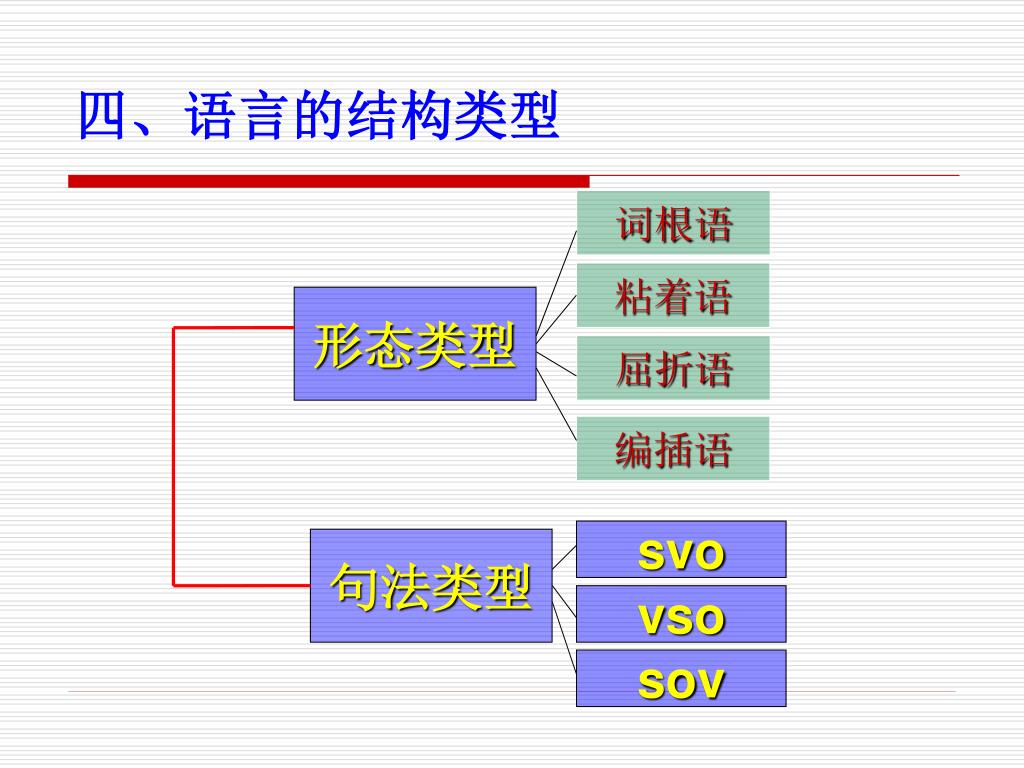 四、语言的结构类型

形态类型

词根语

粘着语

屈折语

编插语

句法类型

SVO

VSO

SOV